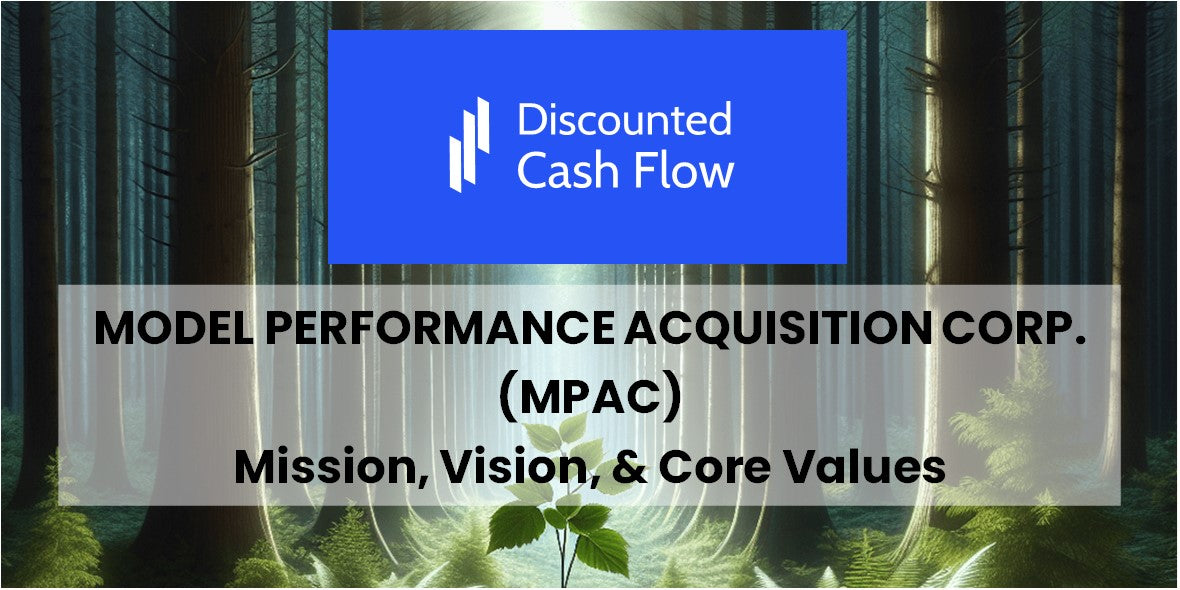 Discounted Cash Flow

MODEL PERFORMANCE ACQUISITION CORP. (MPAC)

Mission, Vision, & Core Values